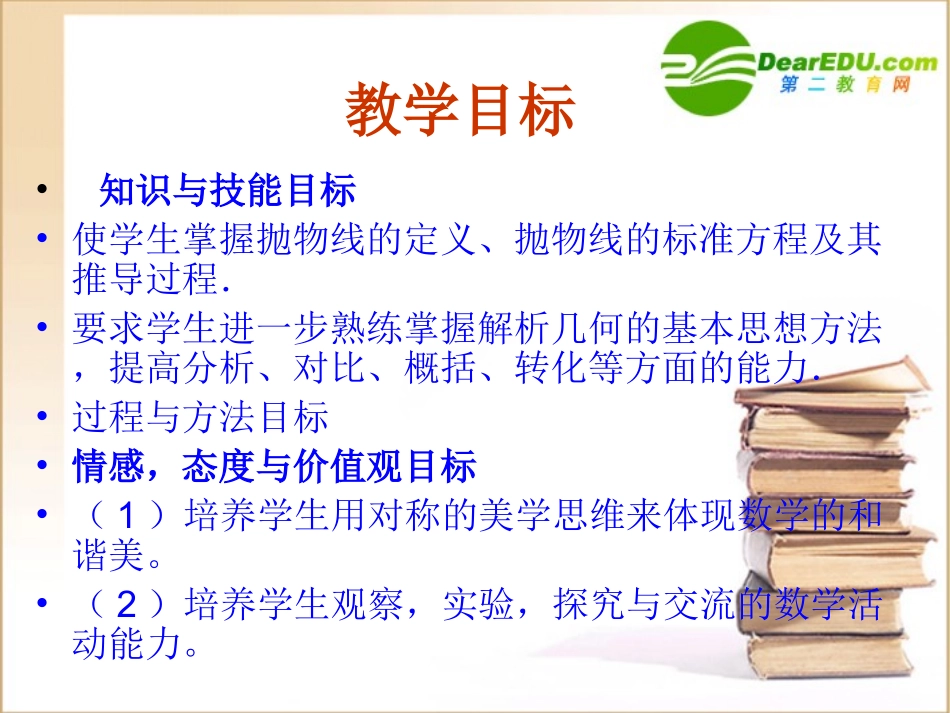 DearEDU.com
第二教育网

教学目标

• 知识与技能目标
• 使学生掌握抛物线的定义、抛物线的标准方程及其推导过程.
• 要求学生进一步熟练掌握解析几何的基本思想方法，提高分析、对比、概括、转化等方面的能力.
• 过程与方法目标
• 情感，态度与价值观目标
• （１）培养学生用对称的美学思维来体现数学的和谐美。
• （２）培养学生观察，实验，探究与交流的数学活动能力。